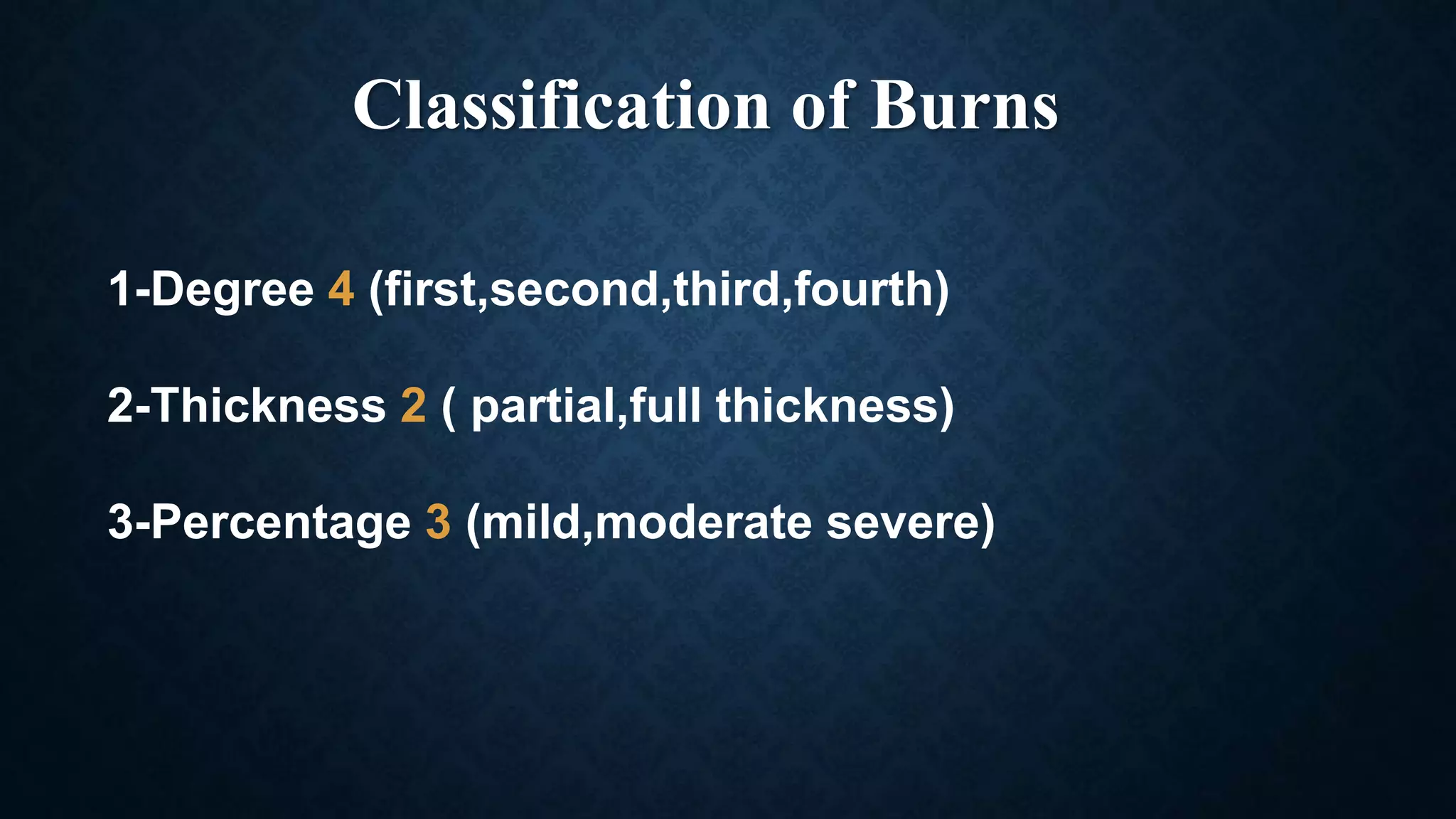 Classification of Burns

1-Degree 4 (first,second,third,fourth)

2-Thickness 2 ( partial,full thickness)

3-Percentage 3 (mild,moderate severe)